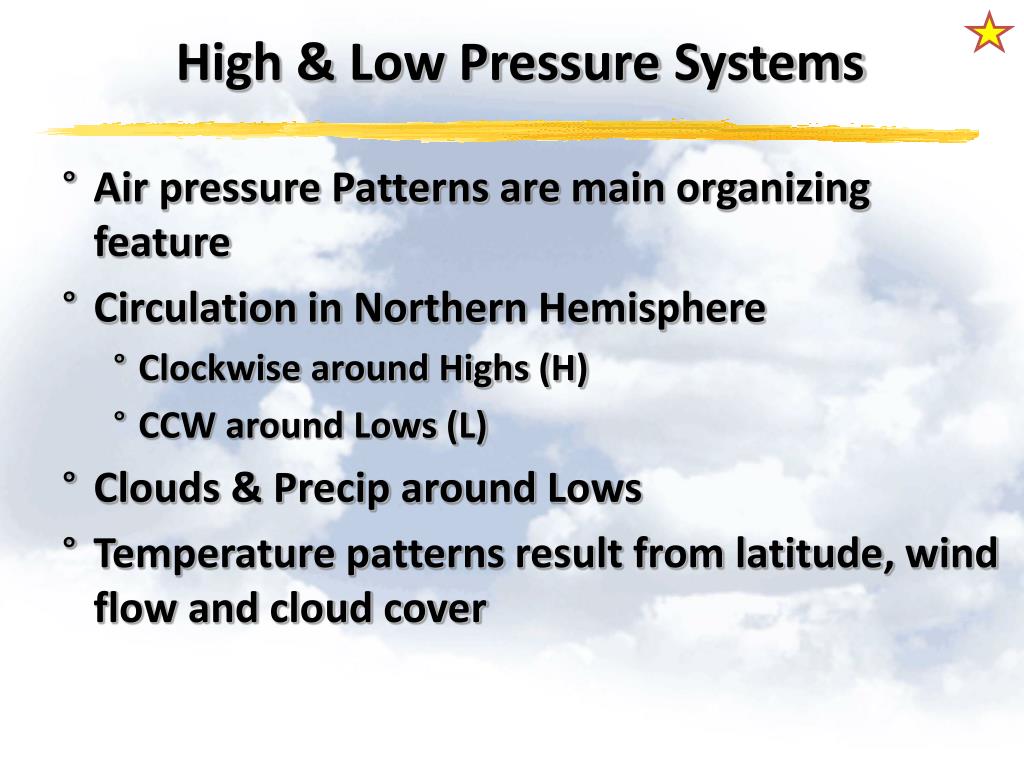 High & Low Pressure Systems

° Air pressure Patterns are main organizing feature

° Circulation in Northern Hemisphere

° Clockwise around Highs (H)

° CCW around Lows (L)

° Clouds & Precip around Lows

° Temperature patterns result from latitude, wind flow and cloud cover